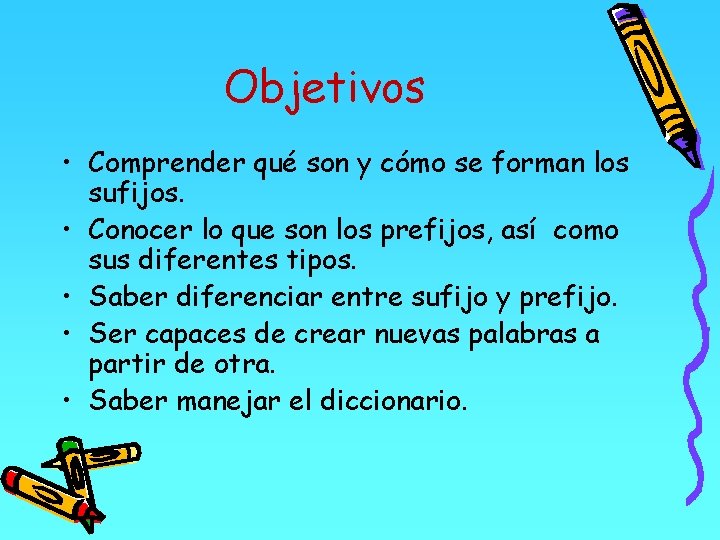 Objetivos

• Comprender qué son y cómo se forman los sufijos.
• Conocer lo que son los prefijos, así como sus diferentes tipos.
• Saber diferenciar entre sufijo y prefijo.
• Ser capaces de crear nuevas palabras a partir de otra.
• Saber manejar el diccionario.